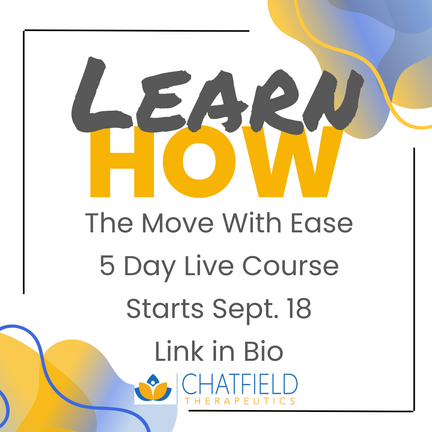 LEARN
HOW
The Move With Ease
5 Day Live Course
Starts Sept. 18
Link in Bio

CHATFIELD
THERAPEUTICS